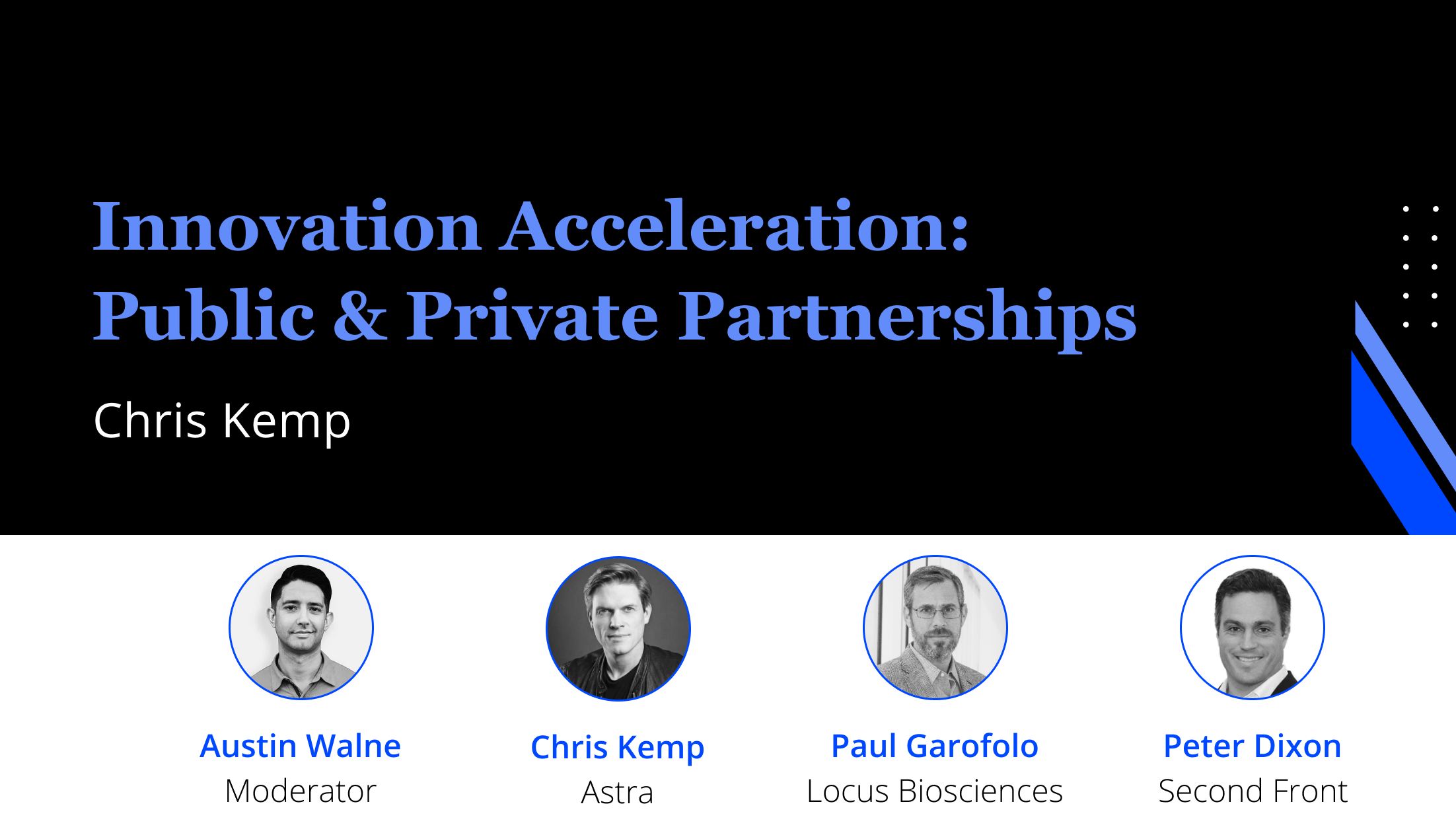 Innovation Acceleration: Public & Private Partnerships

Chris Kemp

Austin Walne
Moderator

Chris Kemp
Astra

Paul Garofolo
Locus Biosciences

Peter Dixon
Second Front